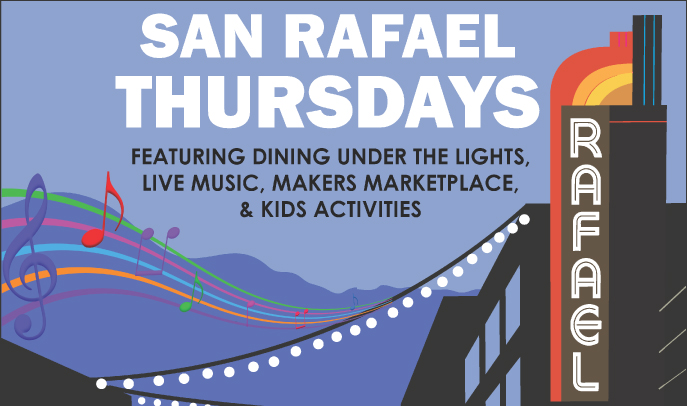 SAN RAFAEL THURSDAYS

FEATURING DINING UNDER THE LIGHTS, LIVE MUSIC, MAKERS MARKETPLACE, & KIDS ACTIVITIES

RAFAEL